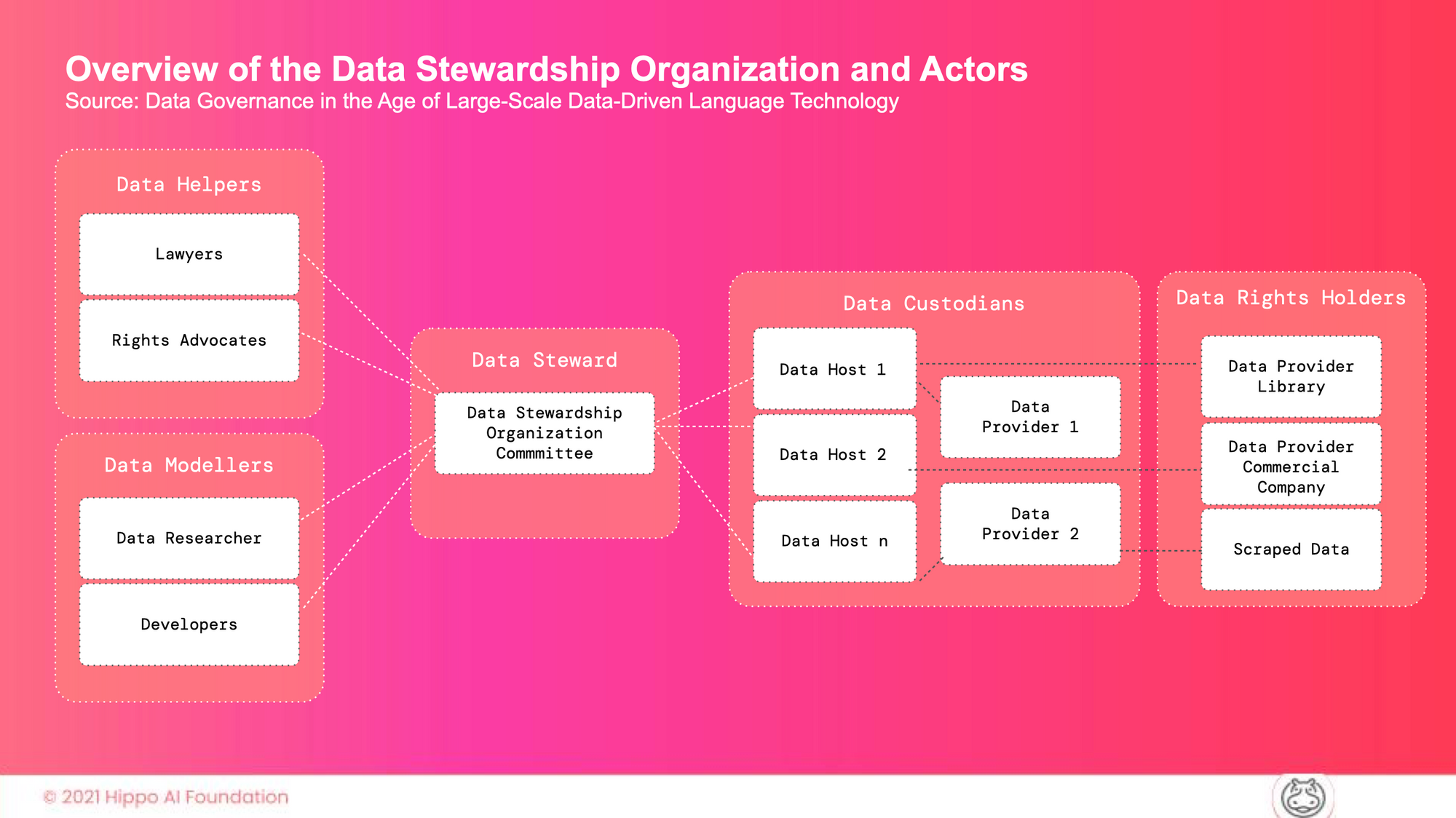 Overview of the Data Stewardship Organization and Actors
Source: Data Governance in the Age of Large-Scale Data-Driven Language Technology

Data Helpers

Lawyers

Rights Advocates

Data Modellers

Data Researcher

Developers

Data Steward

Data Stewardship Organization Commmittee

Data Custodians

Data Host 1

Data Host 2

Data Host n

Data Provider 1

Data Provider 2

Data Rights Holders

Data Provider Library

Data Provider Commercial Company

Scraped Data

© 2021 Hippo AI Foundation